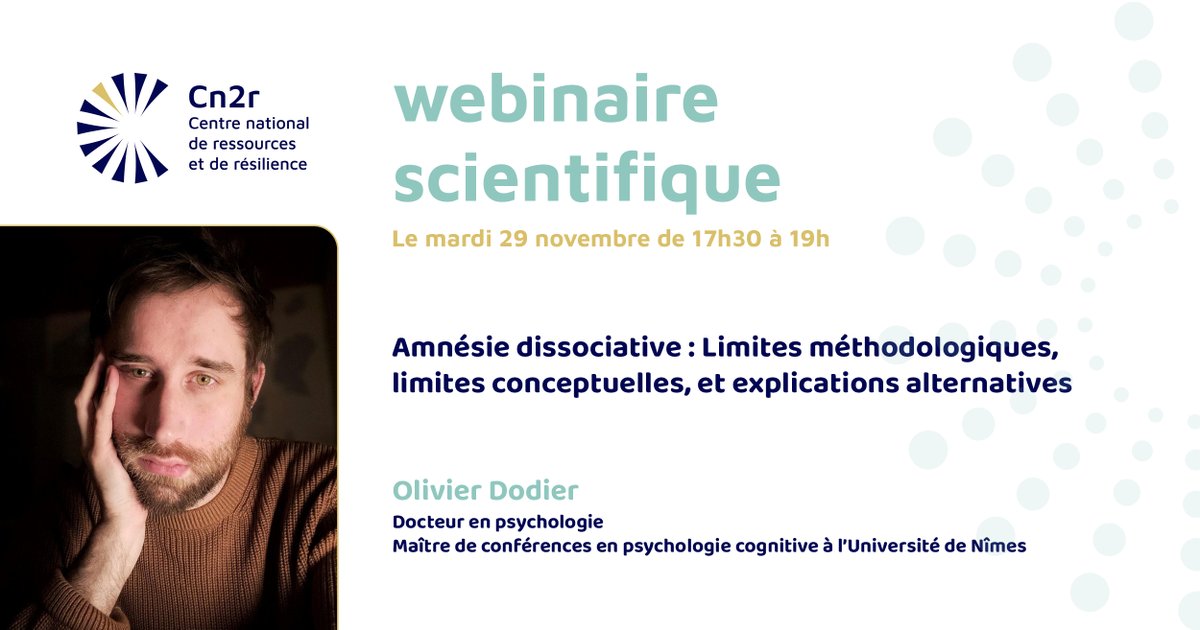 Cn2r
Centre national de ressources et de résilience

webinaire scientifique

Le mardi 29 novembre de 17h30 à 19h

Amnésie dissociative : Limites méthodologiques, limites conceptuelles, et explications alternatives

Olivier Dodier

Docteur en psychologie
Maître de conférences en psychologie cognitive à l'Université de Nîmes